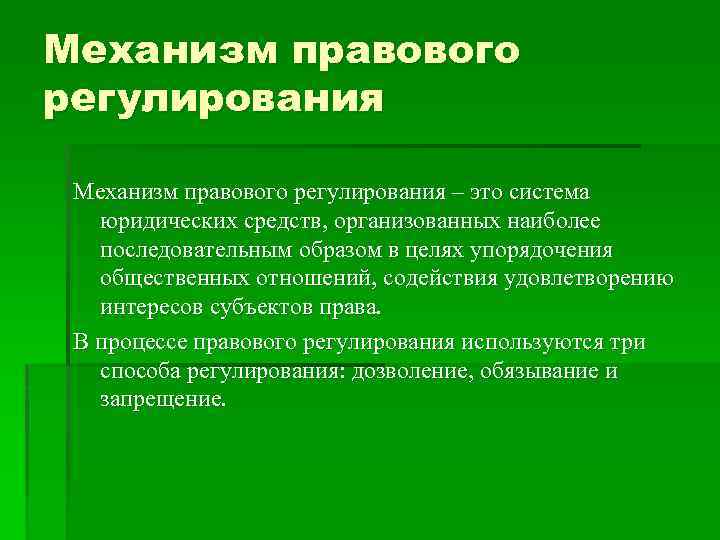 Механизм правового регулирования

Механизм правового регулирования – это система юридических средств, организованных наиболее последовательным образом в целях упорядочения общественных отношений, содействия удовлетворению интересов субъектов права.

В процессе правового регулирования используются три способа регулирования: дозволение, обязывание и запрещение.